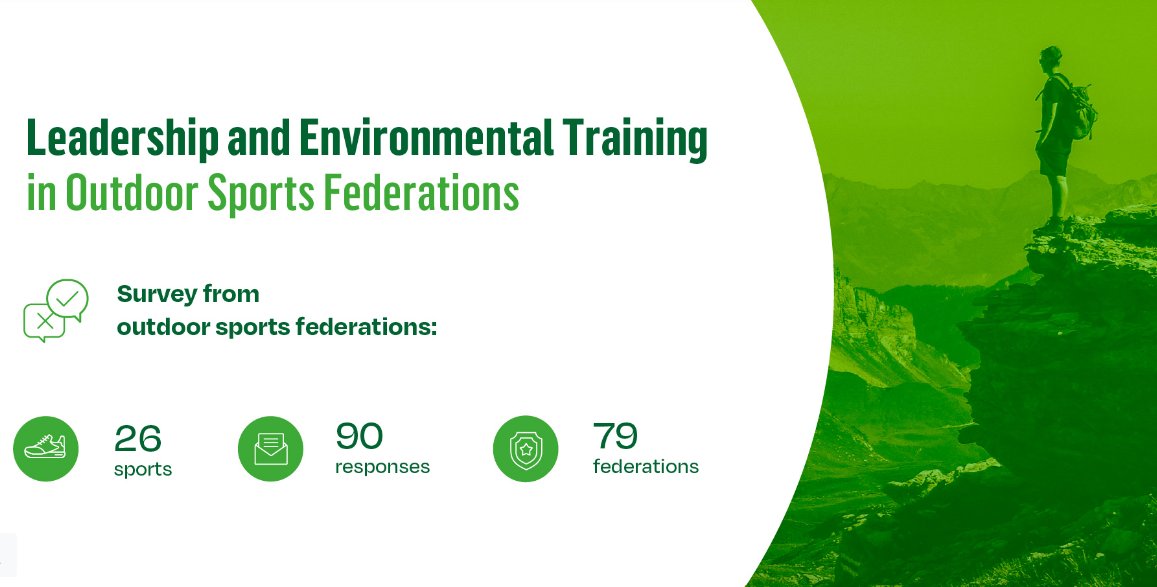 Leadership and Environmental Training
in Outdoor Sports Federations

Survey from
outdoor sports federations:

26
sports

90
responses

79
federations